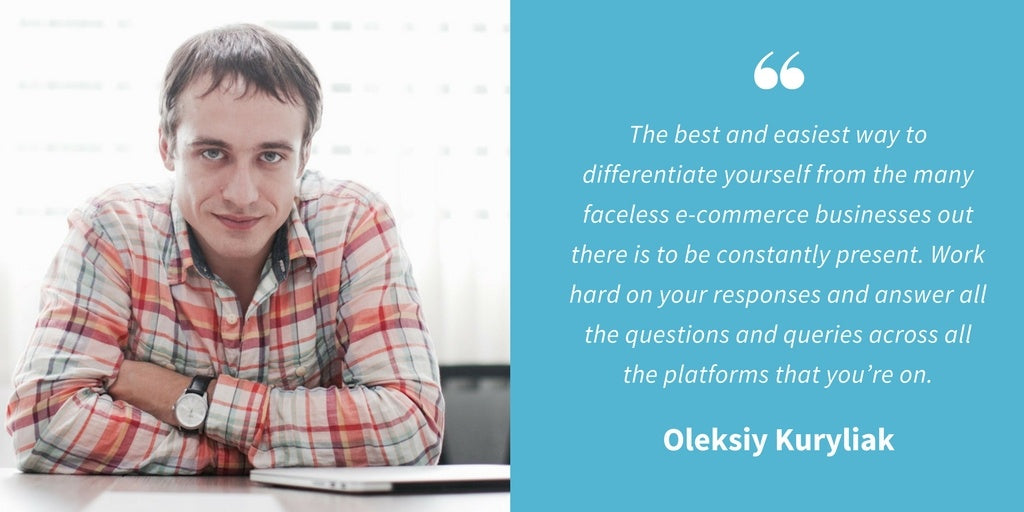 “

The best and easiest way to differentiate yourself from the many faceless e-commerce businesses out there is to be constantly present. Work hard on your responses and answer all the questions and queries across all the platforms that you’re on.

Oleksiy Kuryliak